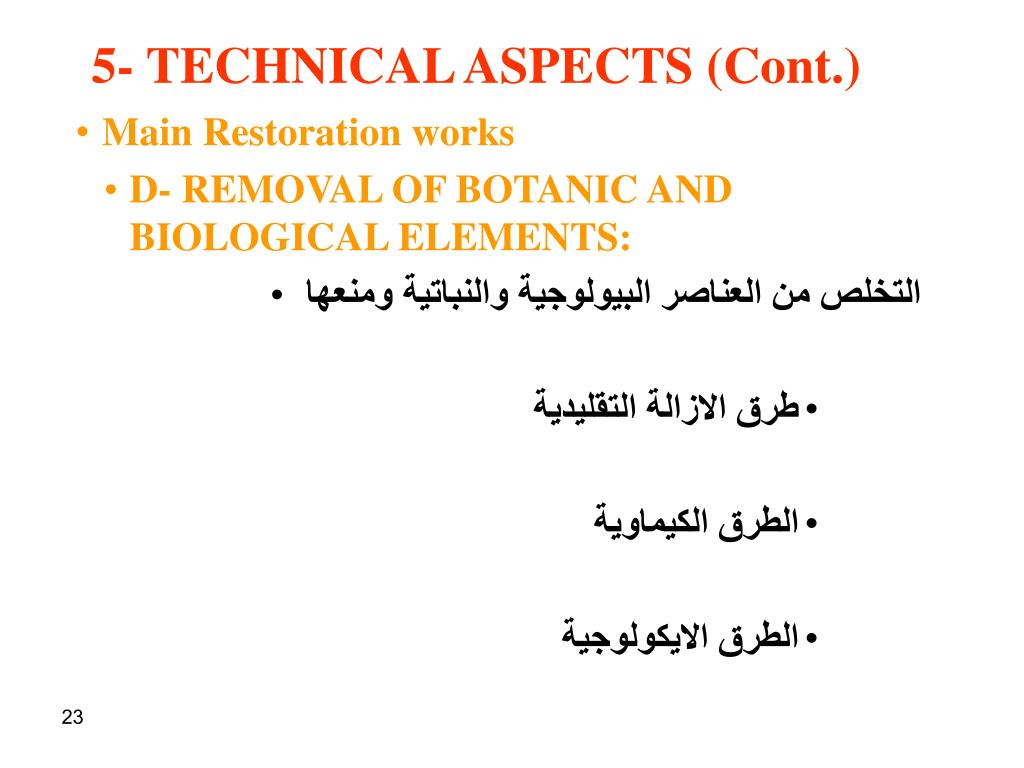 5- TECHNICAL ASPECTS (Cont.)

• Main Restoration works

• D- REMOVAL OF BOTANIC AND BIOLOGICAL ELEMENTS:

• التخلص من العناصر البيولوجية والنباتية ومنعها

• طرق الازالة التقليدية

• الطرق الكيماوية

• الطرق الايكولوجية

23